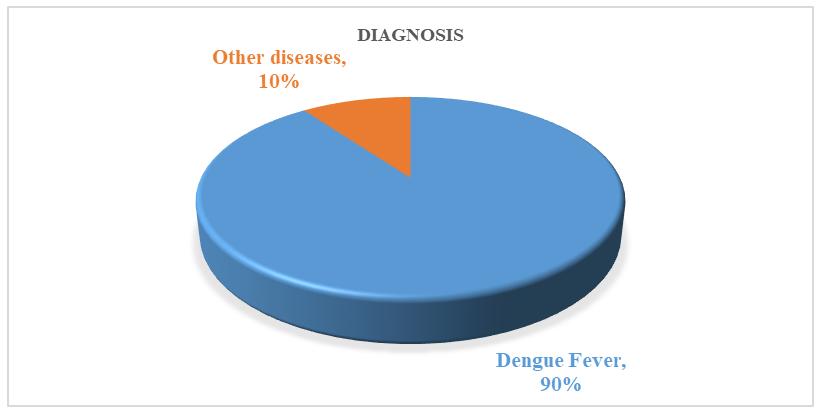 DIAGNOSIS

Other diseases, 10%

Dengue Fever, 90%